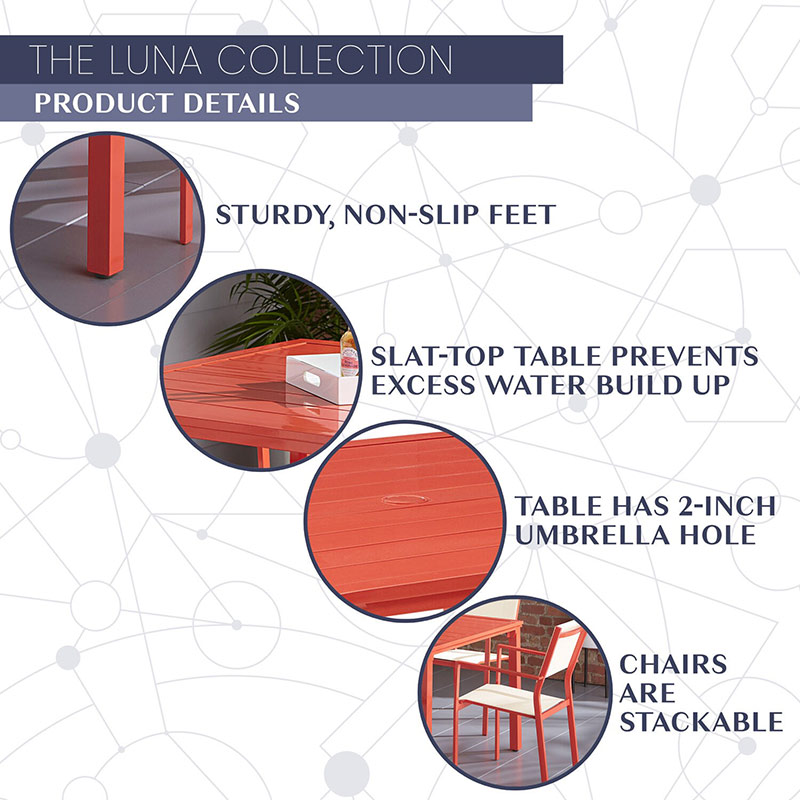 THE LUNA COLLECTION
PRODUCT DETAILS

STURDY, NON-SLIP FEET

SLAT-TOP TABLE PREVENTS EXCESS WATER BUILD UP

TABLE HAS 2-INCH UMBRELLA HOLE

CHAIRS ARE STACKABLE